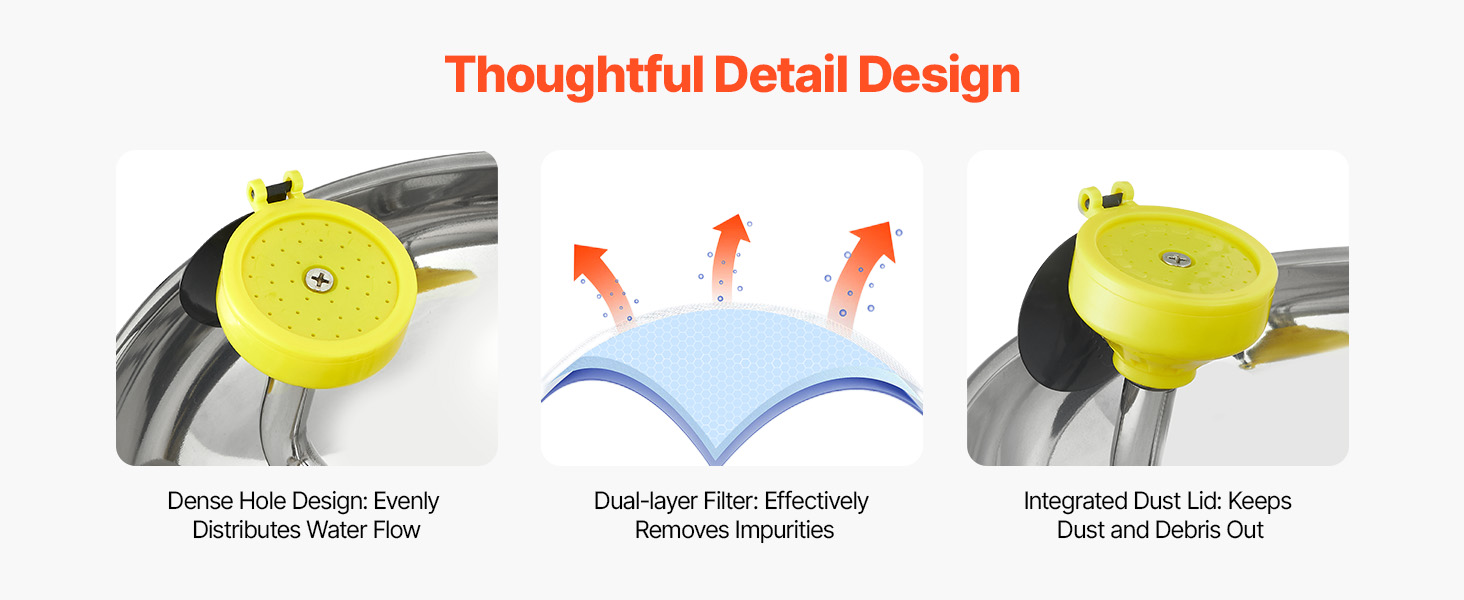 Thoughtful Detail Design

Dense Hole Design: Evenly Distributes Water Flow

Dual-layer Filter: Effectively Removes Impurities

Integrated Dust Lid: Keeps Dust and Debris Out